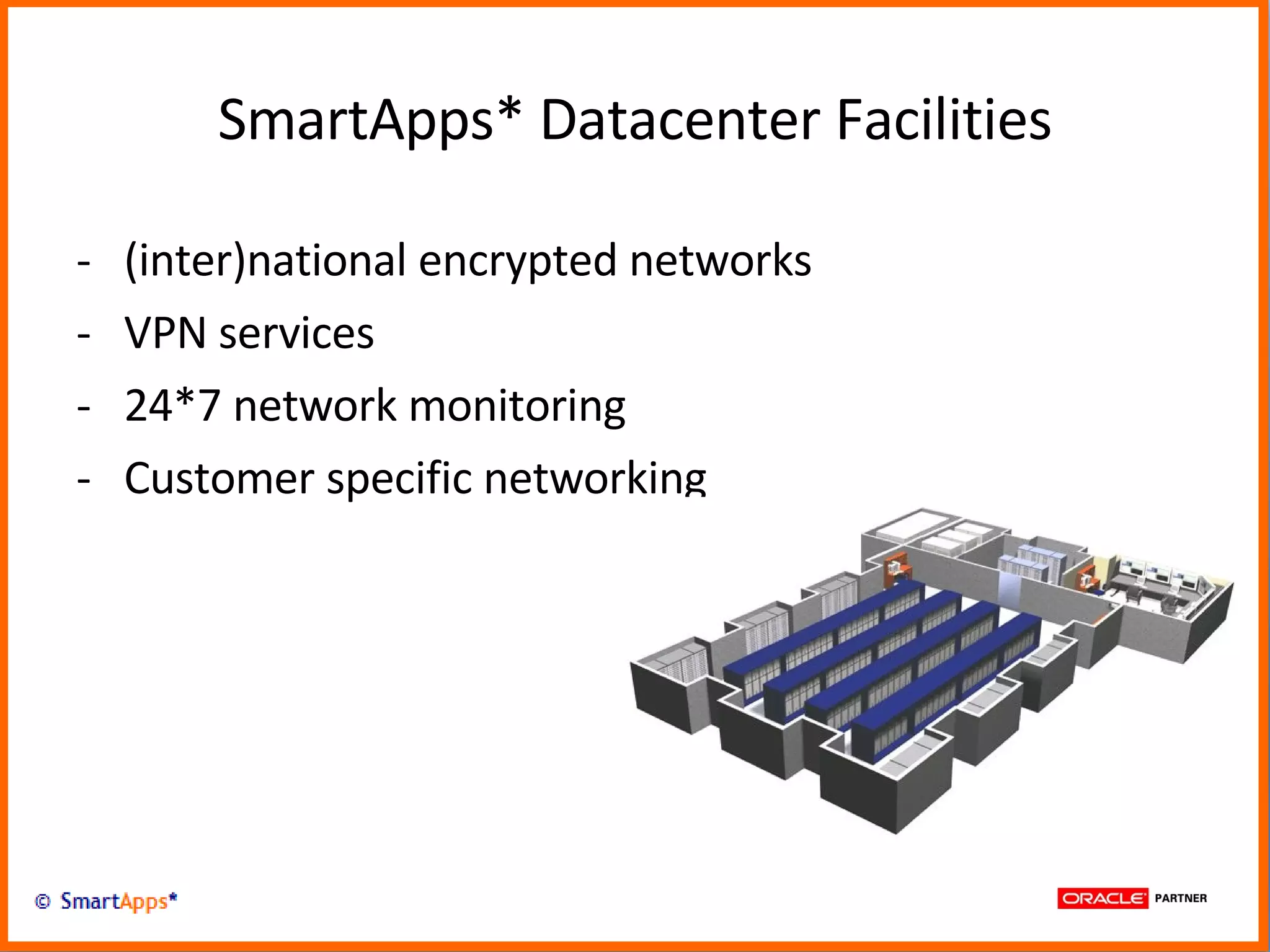 SmartApps* Datacenter Facilities

- (inter)national encrypted networks
- VPN services
- 24*7 network monitoring
- Customer specific networking

© SmartApps*

ORACLE PARTNER